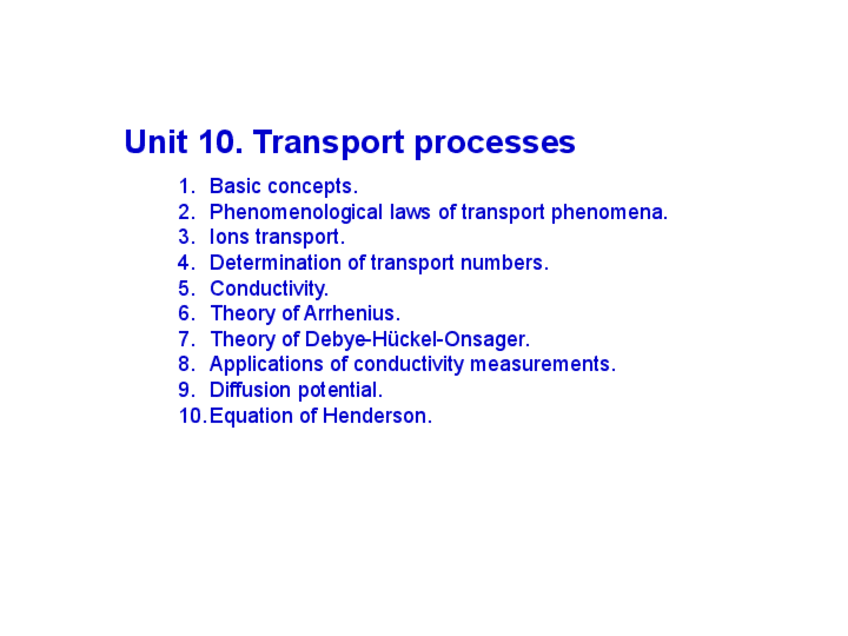 Unit 10. Transport processes

1. Basic concepts.
2. Phenomenological laws of transport phenomena.
3. Ions transport.
4. Determination of transport numbers.
5. Conductivity.
6. Theory of Arrhenius.
7. Theory of Debye-Hückel-Onsager.
8. Applications of conductivity measurements.
9. Diffusion potential.
10. Equation of Henderson.